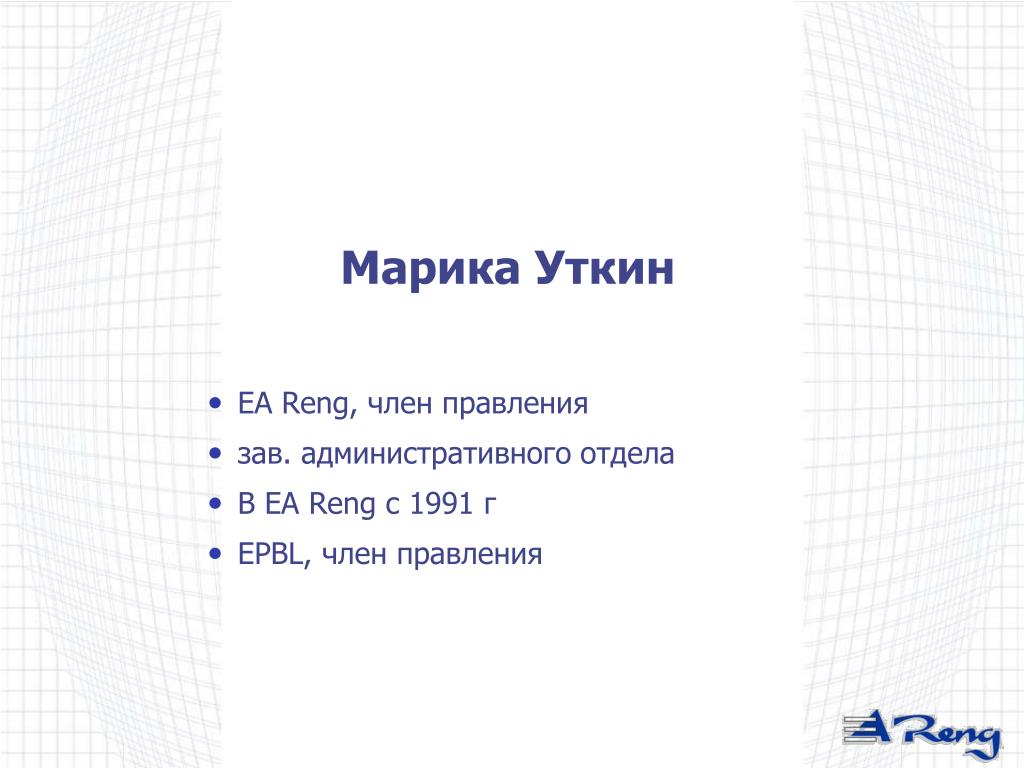 Марика Уткин

• EA Reng, член правления
• зав. административного отдела
• В EA Reng с 1991 г
• EPBL, член правления

EA Reng